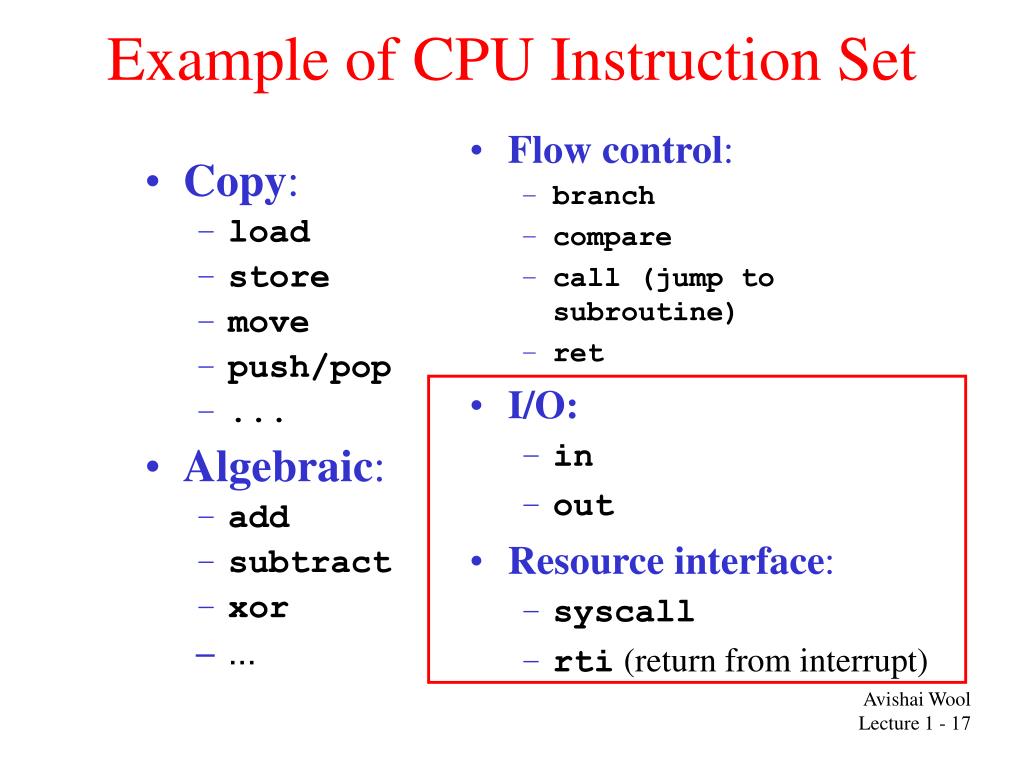 Example of CPU Instruction Set

• Copy:
– load
– store
– move
– push/pop
– ...
• Algebraic:
– add
– subtract
– xor
– ...

• Flow control:
– branch
– compare
– call (jump to subroutine)
– ret
• I/O:
– in
– out
• Resource interface:
– syscall
– rti (return from interrupt)

Avishai Wool
Lecture 1 - 17